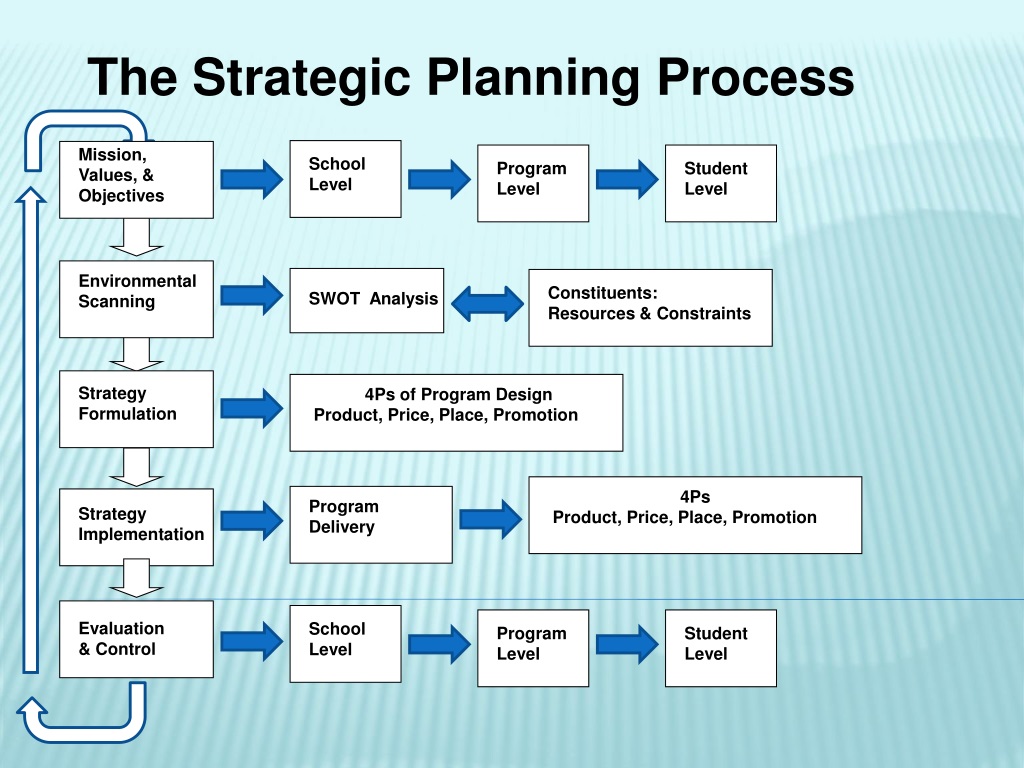 The Strategic Planning Process

Mission, Values, & Objectives

School Level

Program Level

Student Level

Environmental Scanning

SWOT Analysis

Constituents: Resources & Constraints

Strategy Formulation

4Ps of Program Design
Product, Price, Place, Promotion

Strategy Implementation

Program Delivery

4Ps
Product, Price, Place, Promotion

Evaluation & Control

School Level

Program Level

Student Level